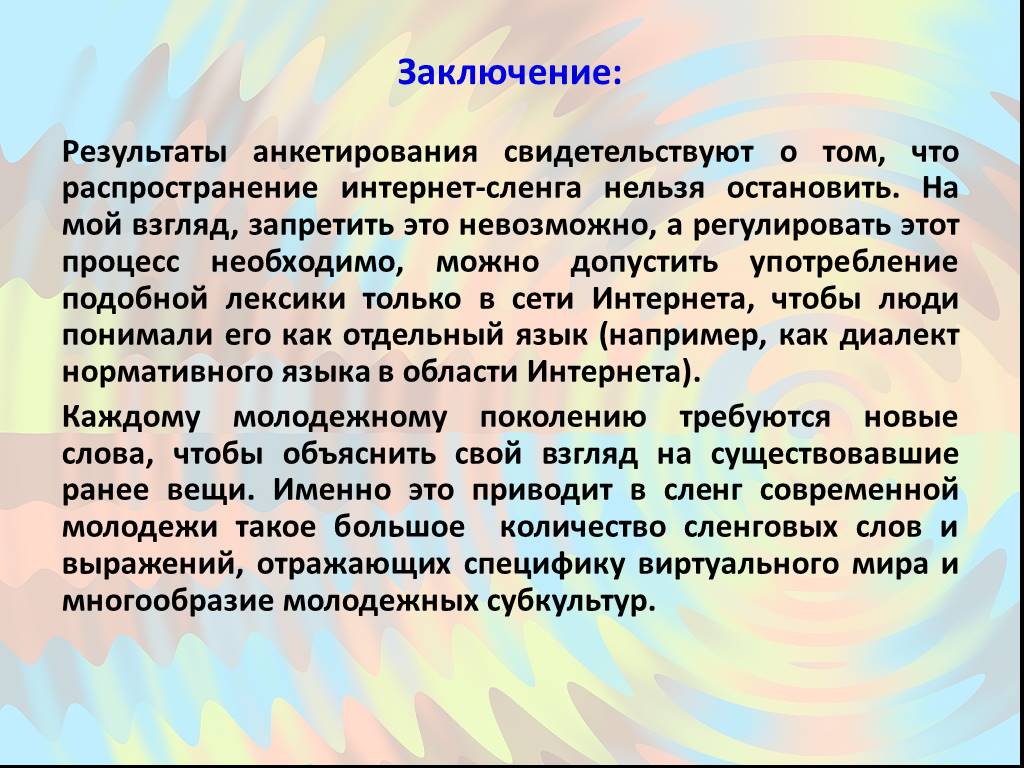 Заключение:

Результаты анкетирования свидетельствуют о том, что распространение интернет-сленга нельзя остановить. На мой взгляд, запретить это невозможно, а регулировать этот процесс необходимо, можно допустить употребление подобной лексики только в сети Интернета, чтобы люди понимали его как отдельный язык (например, как диалект нормативного языка в области Интернета).

Каждому молодежному поколению требуются новые слова, чтобы объяснить свой взгляд на существовавшие ранее вещи. Именно это приводит в сленг современной молодежи такое большое количество сленговых слов и выражений, отражающих специфику виртуального мира и многообразие молодежных субкультур.